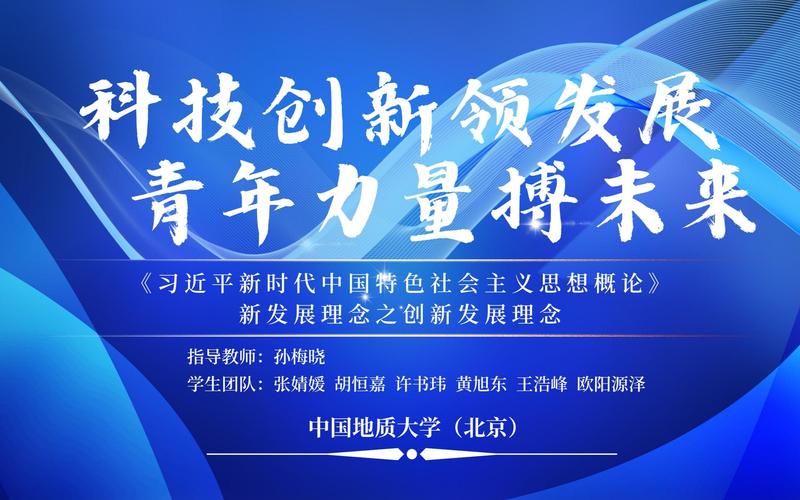 科技创新领发展
青年力量搏未来

《习近平新时代中国特色社会主义思想概论》
新发展理念之创新发展理念

指导教师：孙梅晓
学生团队：张婧媛 胡恒嘉 许书玮 黄旭东 王浩峰 欧阳源泽

中国地质大学（北京）